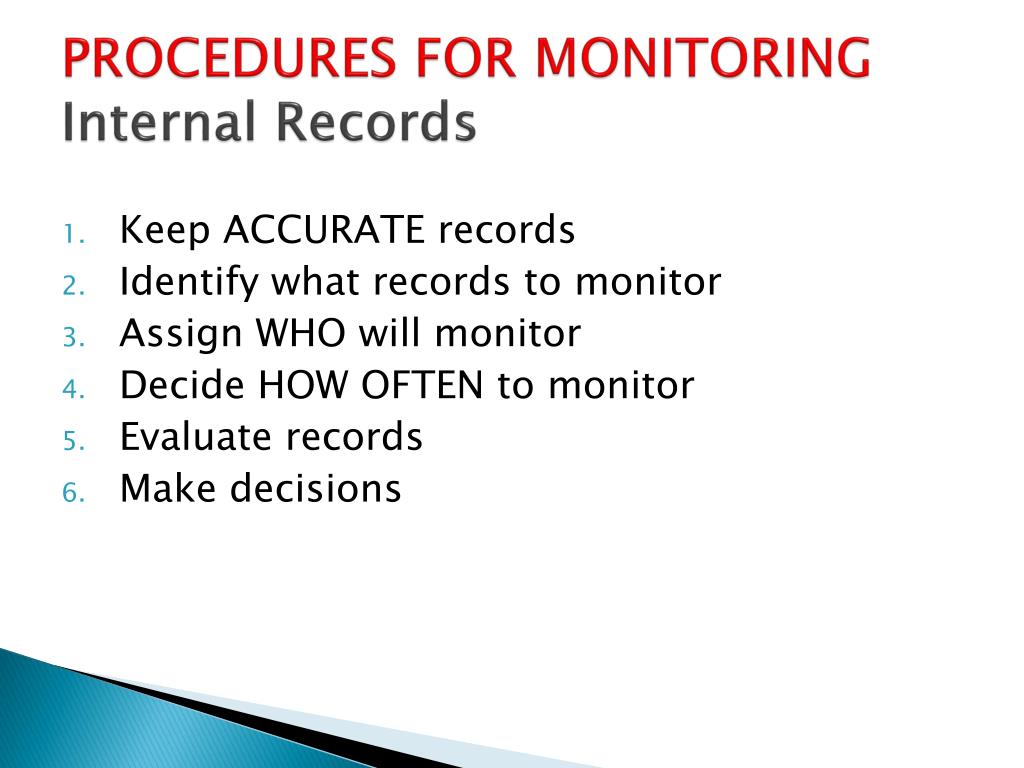 PROCEDURES FOR MONITORING
Internal Records

1. Keep ACCURATE records
2. Identify what records to monitor
3. Assign WHO will monitor
4. Decide HOW OFTEN to monitor
5. Evaluate records
6. Make decisions